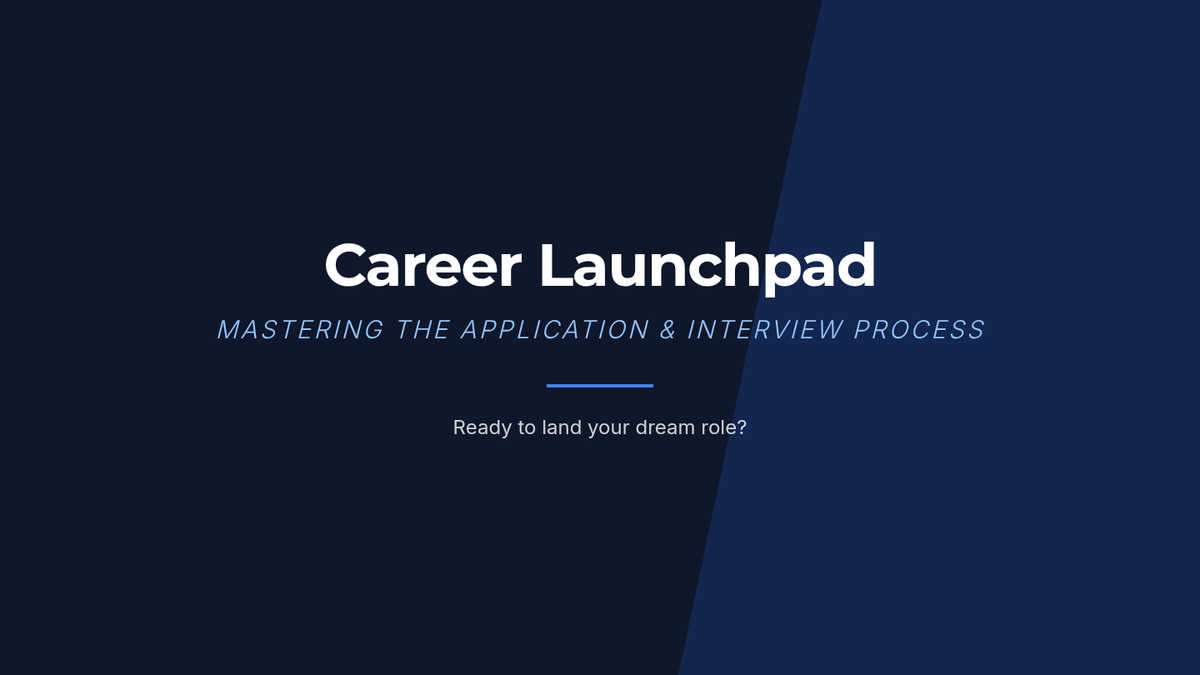 Career Launchpad

MASTERING THE APPLICATION & INTERVIEW PROCESS

Ready to land your dream role?